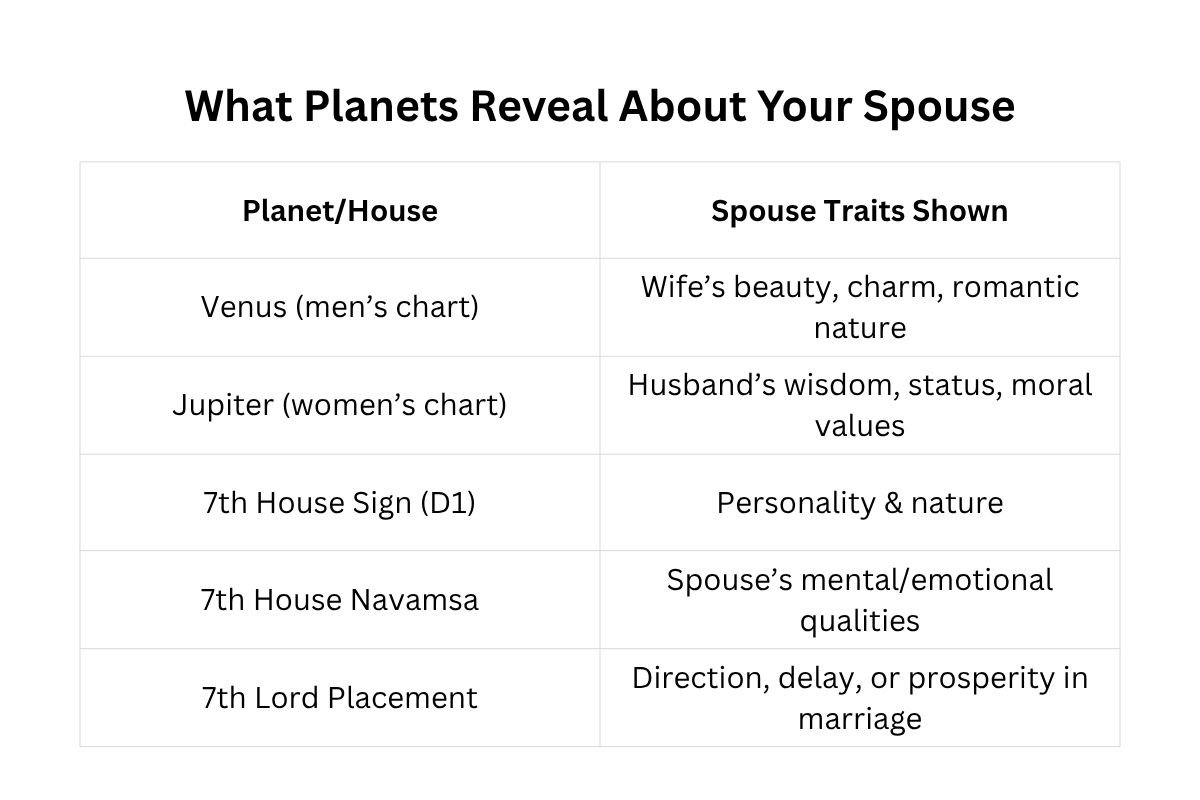 What Planets Reveal About Your Spouse

| Planet/House | Spouse Traits Shown |
|---|---|
| Venus (men’s chart) | Wife’s beauty, charm, romantic nature |
| Jupiter (women’s chart) | Husband’s wisdom, status, moral values |
| 7th House Sign (D1) | Personality & nature |
| 7th House Navamsa | Spouse’s mental/emotional qualities |
| 7th Lord Placement | Direction, delay, or prosperity in marriage |